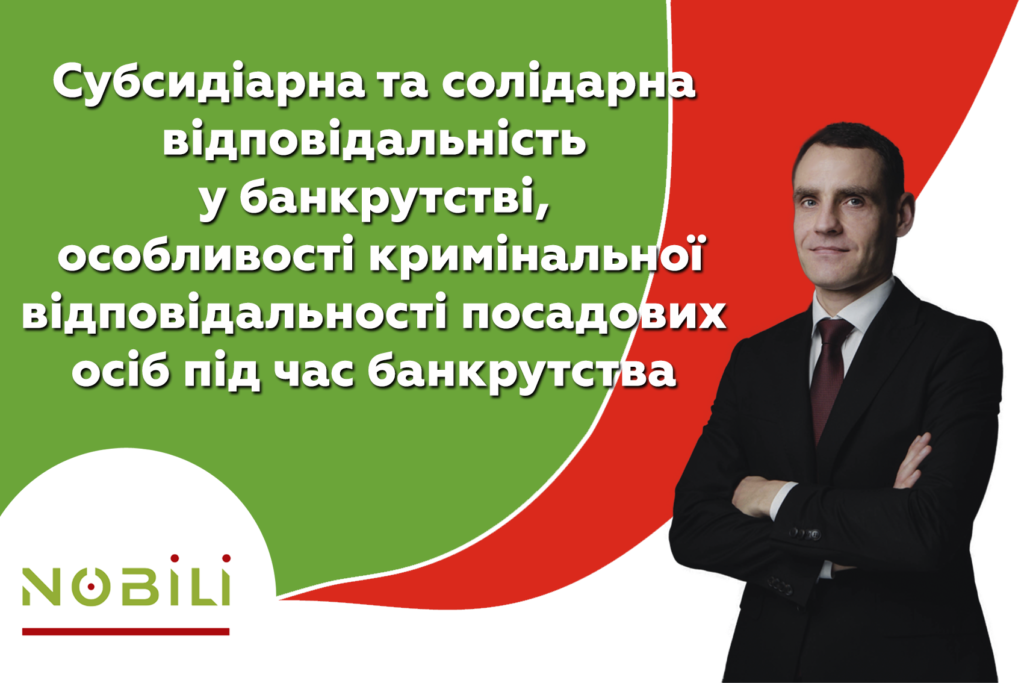 Субсидіарна та солідарна відповідальність у банкрутстві, особливості кримінальної відповідальності посадових осіб під час банкрутства

NOBILI